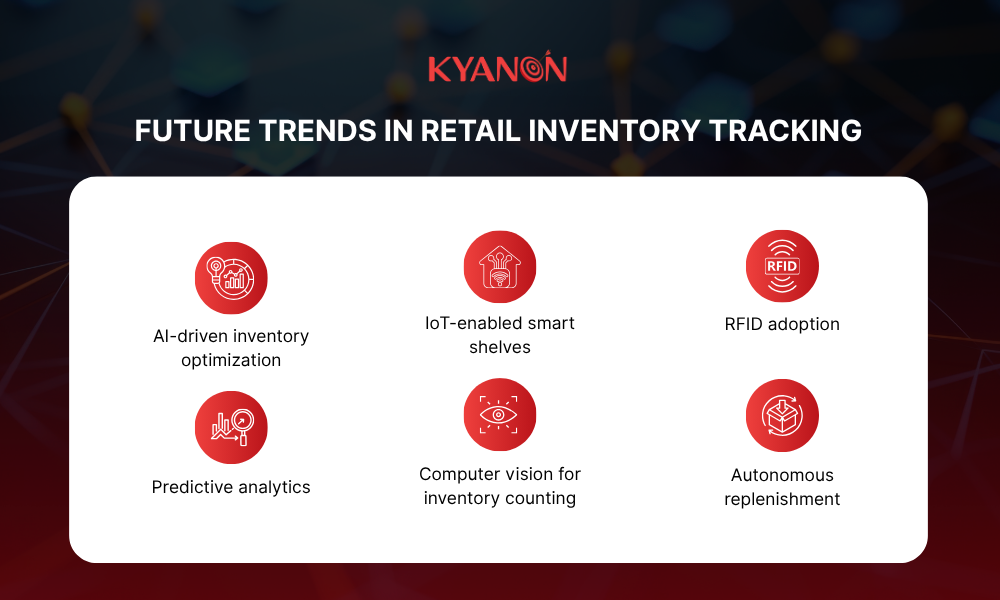 KYANON

FUTURE TRENDS IN RETAIL INVENTORY TRACKING

AI-driven inventory optimization

IoT-enabled smart shelves

RFID

RFID adoption

Predictive analytics

Computer vision for inventory counting

Autonomous replenishment